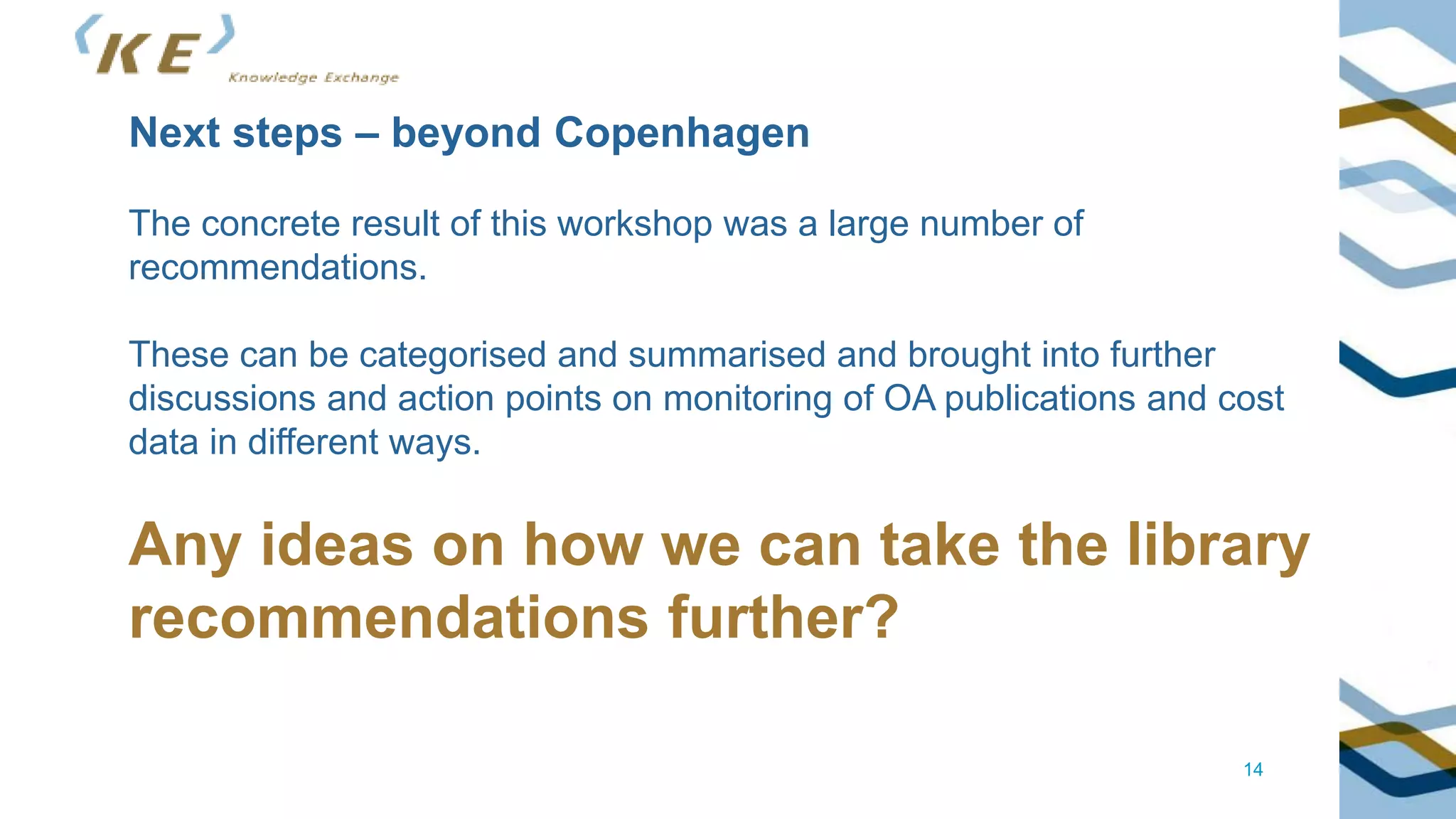 KE
Knowledge Exchange

Next steps – beyond Copenhagen

The concrete result of this workshop was a large number of recommendations.

These can be categorised and summarised and brought into further discussions and action points on monitoring of OA publications and cost data in different ways.

Any ideas on how we can take the library recommendations further?

14